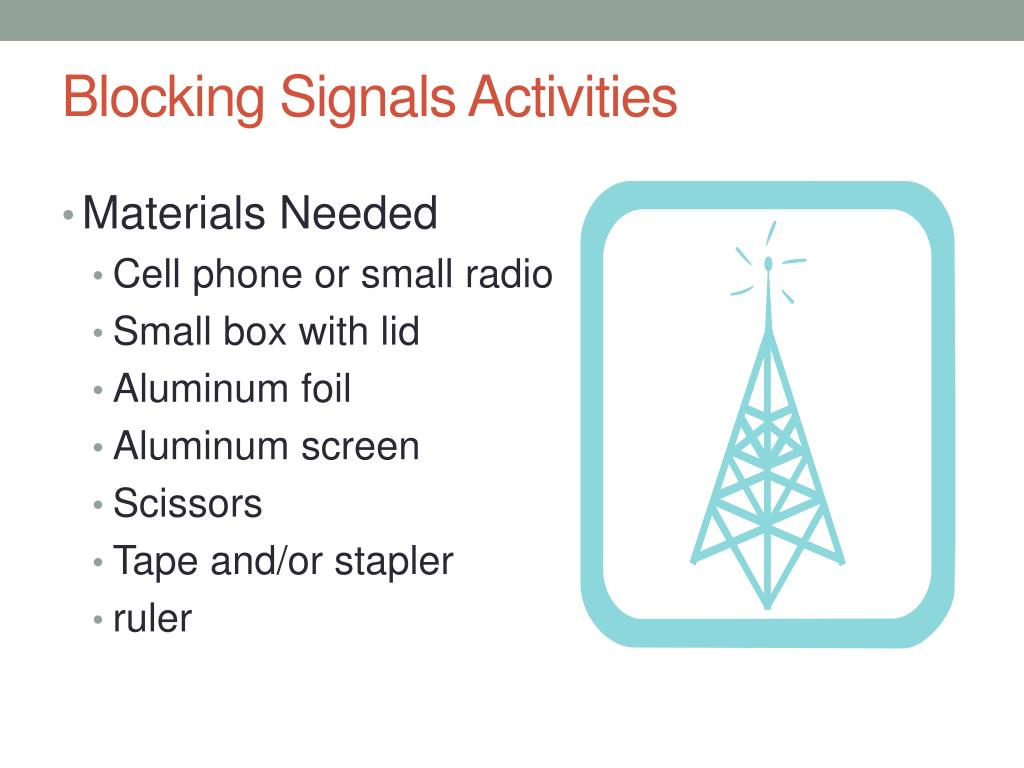 Blocking Signals Activities

• Materials Needed
  • Cell phone or small radio
  • Small box with lid
  • Aluminum foil
  • Aluminum screen
  • Scissors
  • Tape and/or stapler
  • ruler